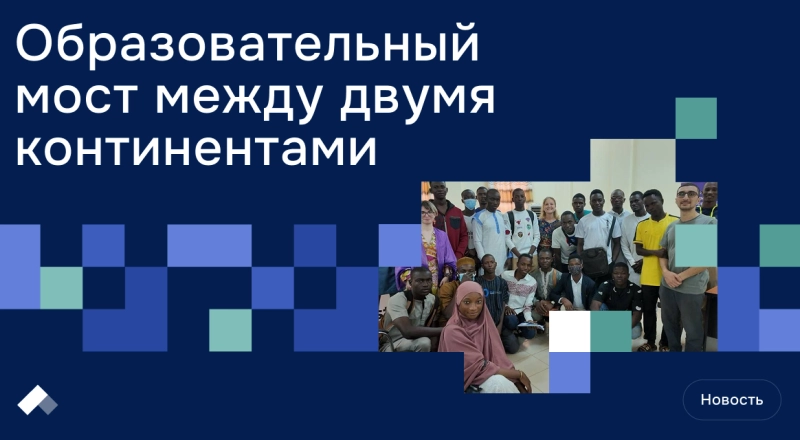 Образовательный мост между двумя континентами

Новость